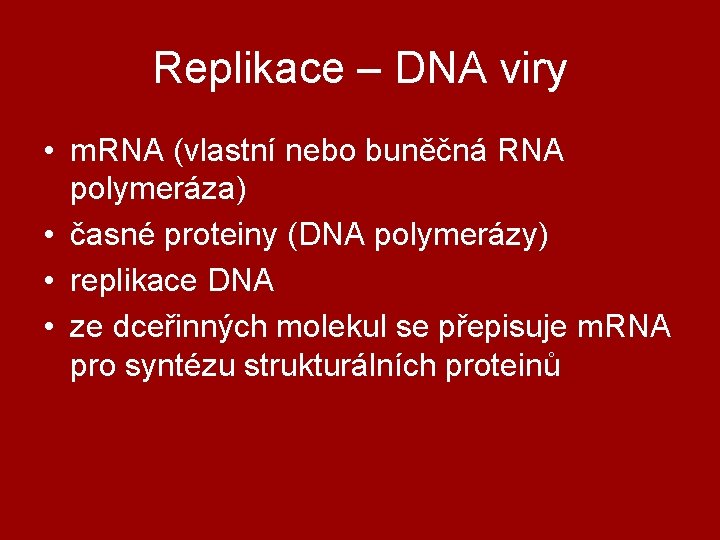 Replikace – DNA viry

• mRNA (vlastní nebo buněčná RNA polymeráza)
• časné proteiny (DNA polymerázy)
• replikace DNA
• ze dceřinných molekul se přepisuje mRNA pro syntézu strukturálních proteinů